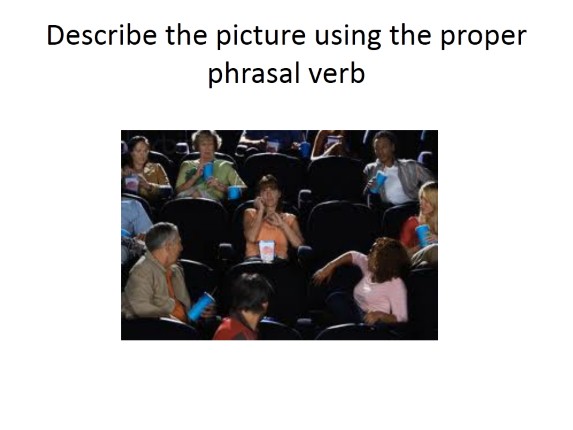 Describe the picture using the proper phrasal verb